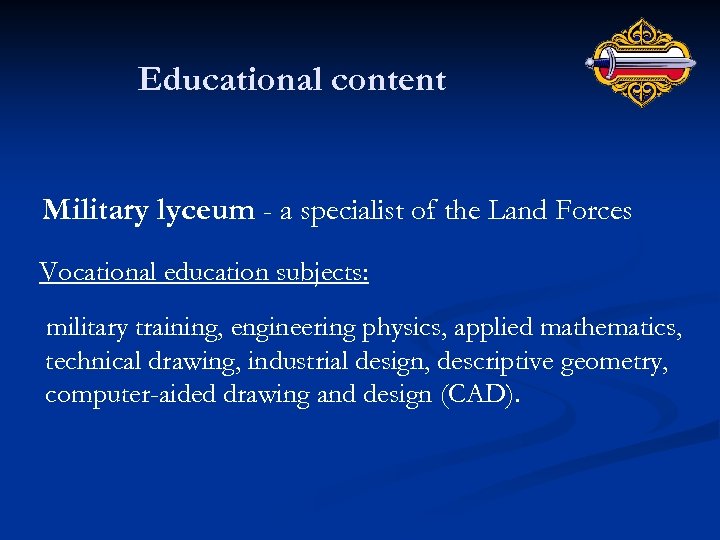 Educational content

Military lyceum - a specialist of the Land Forces

Vocational education subjects:

military training, engineering physics, applied mathematics, technical drawing, industrial design, descriptive geometry, computer-aided drawing and design (CAD).